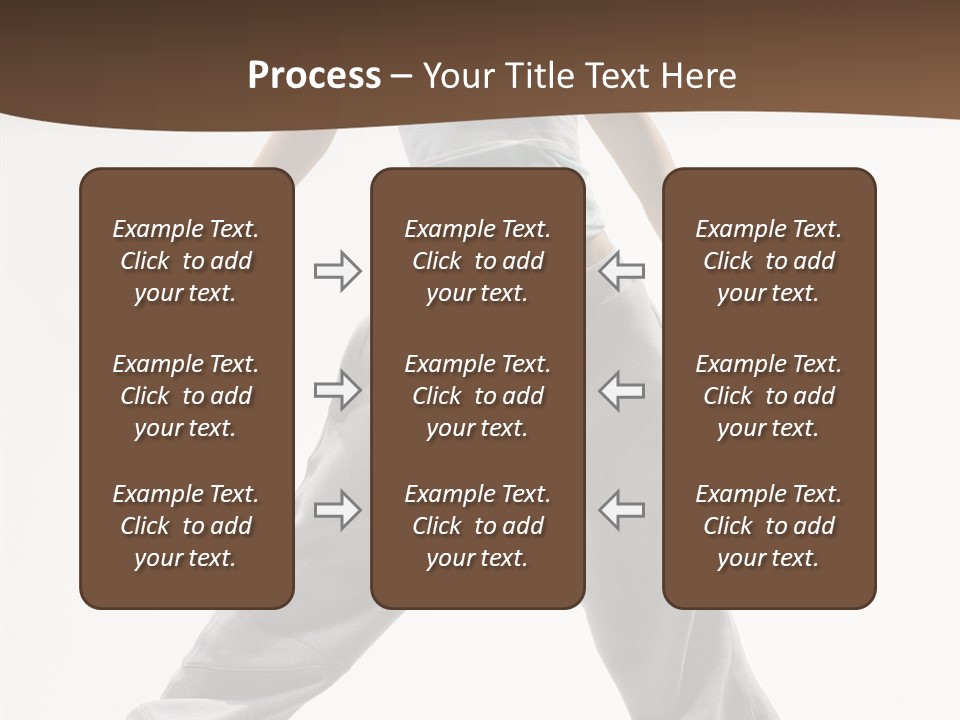 Process – Your Title Text Here

Example Text. Click to add your text.

Example Text. Click to add your text.

Example Text. Click to add your text.

Example Text. Click to add your text.

Example Text. Click to add your text.

Example Text. Click to add your text.

Example Text. Click to add your text.

Example Text. Click to add your text.

Example Text. Click to add your text.